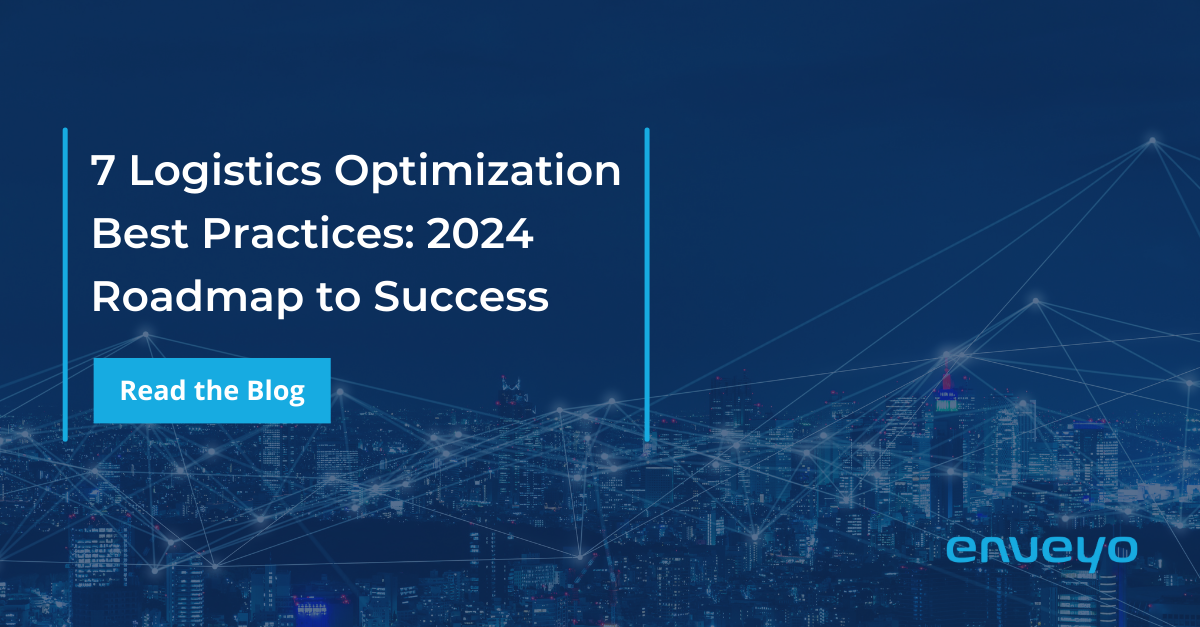 7 Logistics Optimization Best Practices: 2024 Roadmap to Success

Read the Blog

enveyo